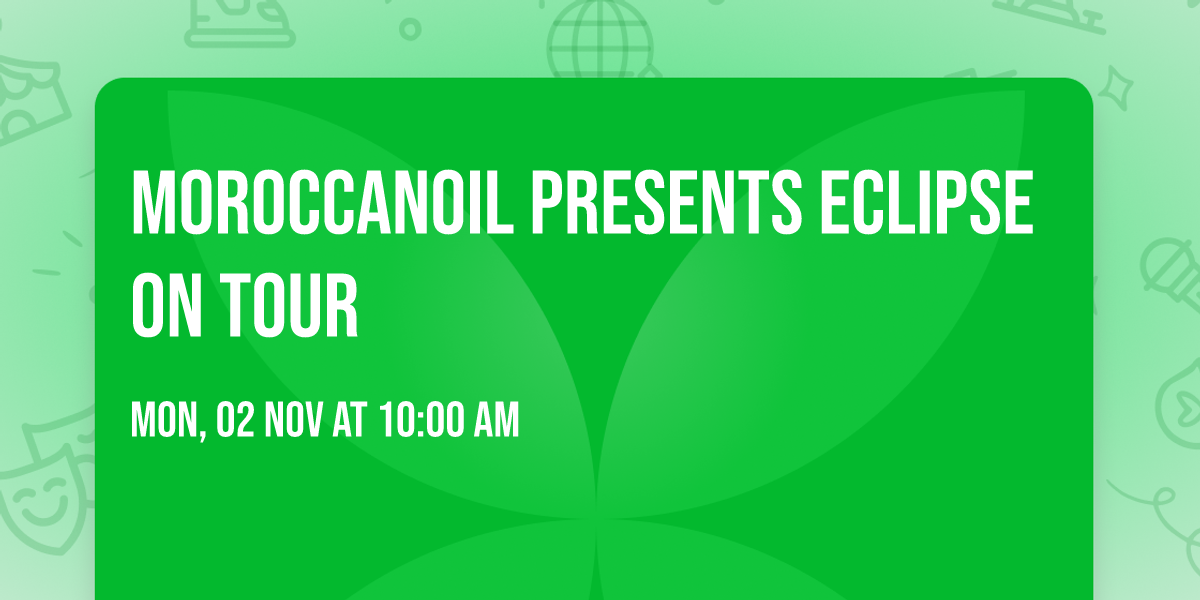 MOROCCANOIL PRESENTS ECLIPSE ON TOUR

MON, 02 NOV AT 10:00 AM